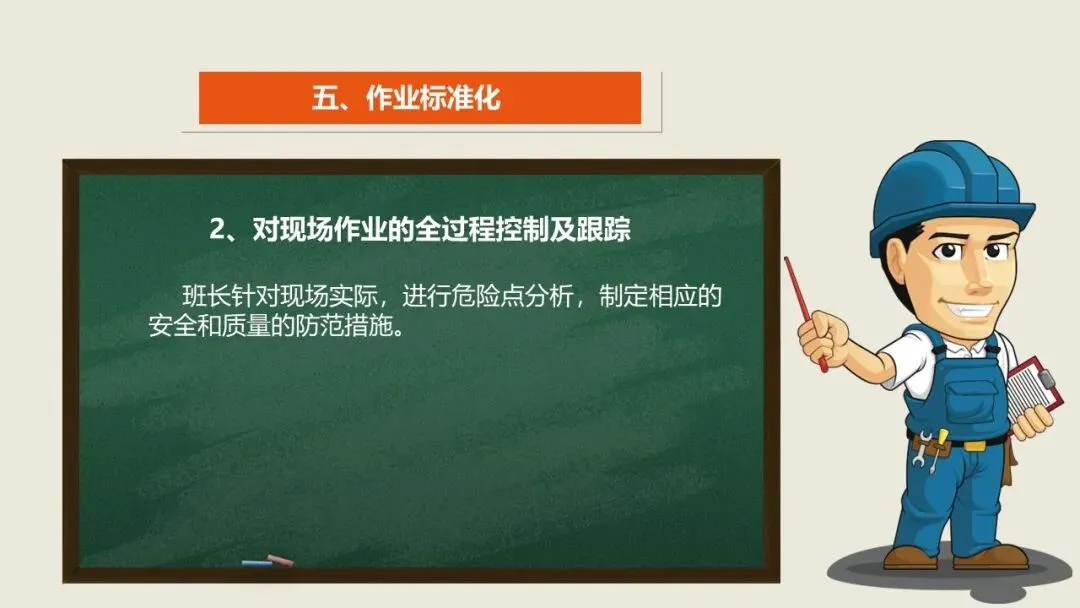 五、作业标准化

2、对现场作业的全过程控制及跟踪

班长针对现场实际，进行危险点分析，制定相应的安全和质量的防范措施。